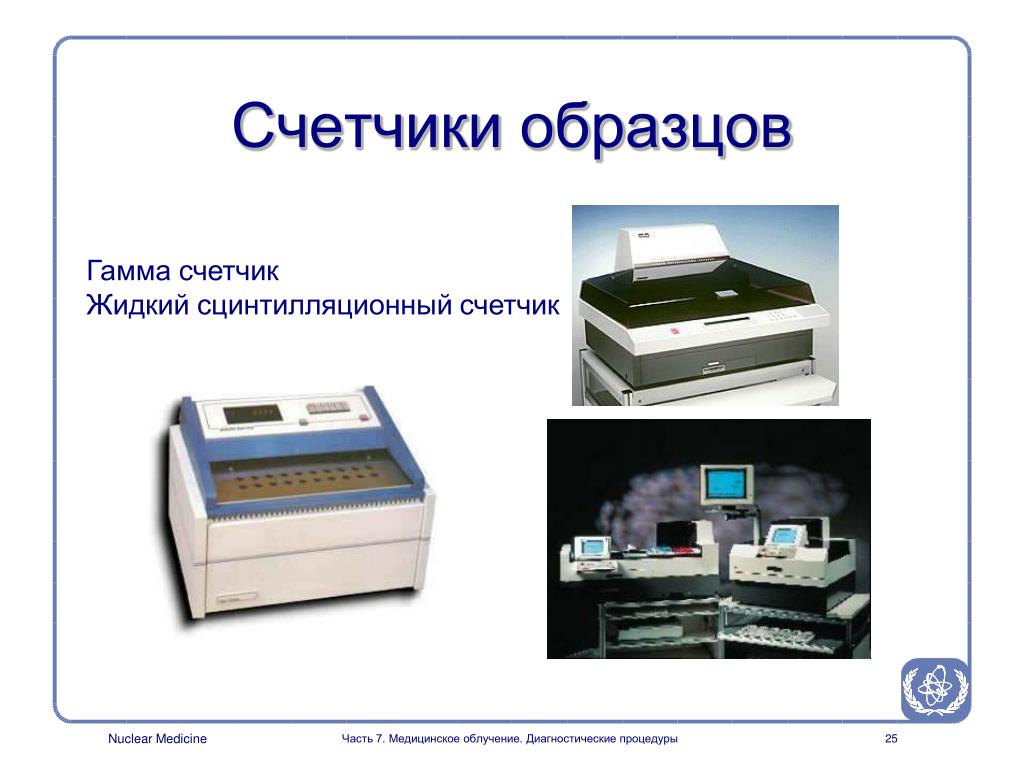 Счетчики образцов

Гамма счетчик
Жидкий сцинтилляционный счетчик

Nuclear Medicine
Часть 7. Медицинское облучение. Диагностические процедуры
25